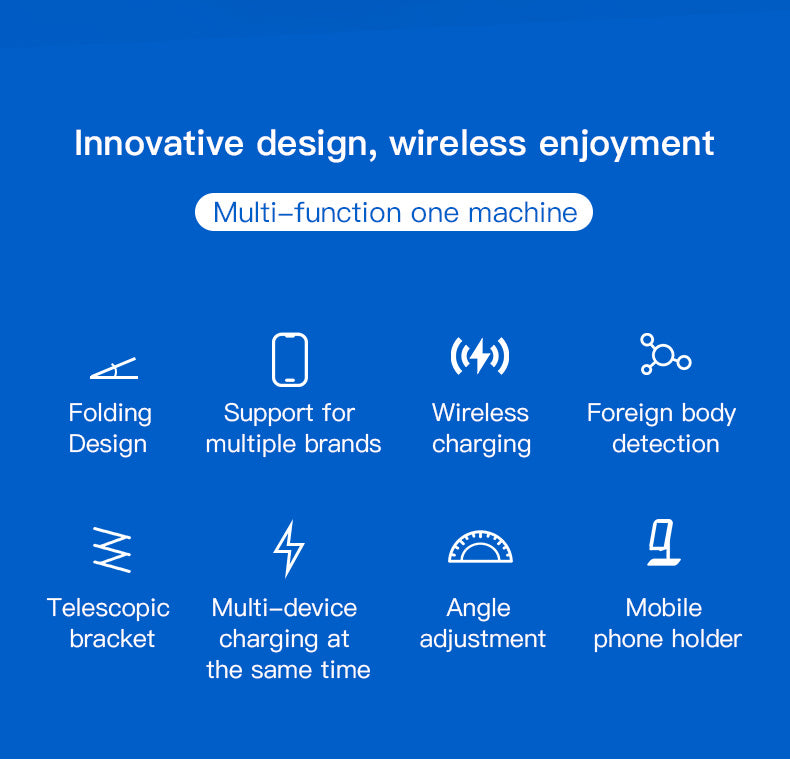 Innovative design, wireless enjoyment

Multi–function one machine

Folding Design

Support for multiple brands

Wireless charging

Foreign body detection

Telescopic bracket

Multi–device charging at the same time

Angle adjustment

Mobile phone holder